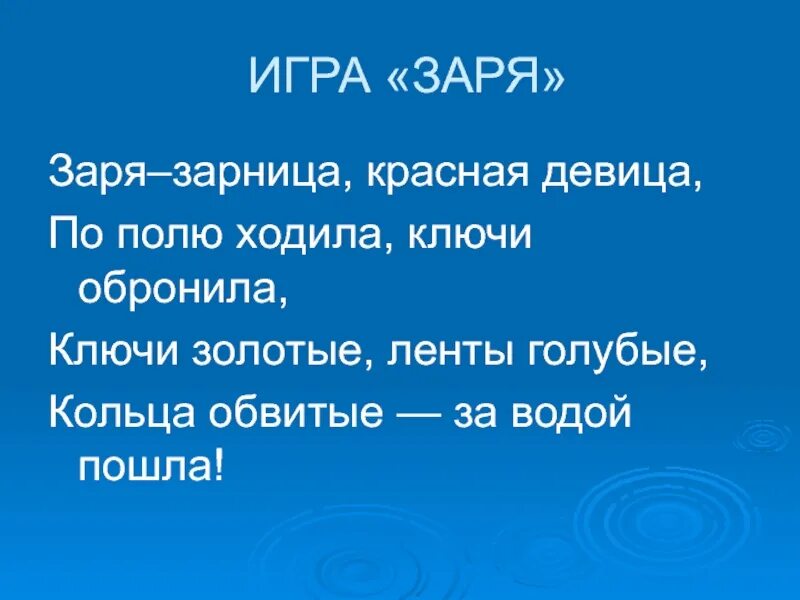 ИГРА «ЗАРЯ»

Заря–зарница, красная девица,

По полю ходила, ключи обронила,

Ключи золотые, ленты голубые,

Кольца обвитые — за водой пошла!